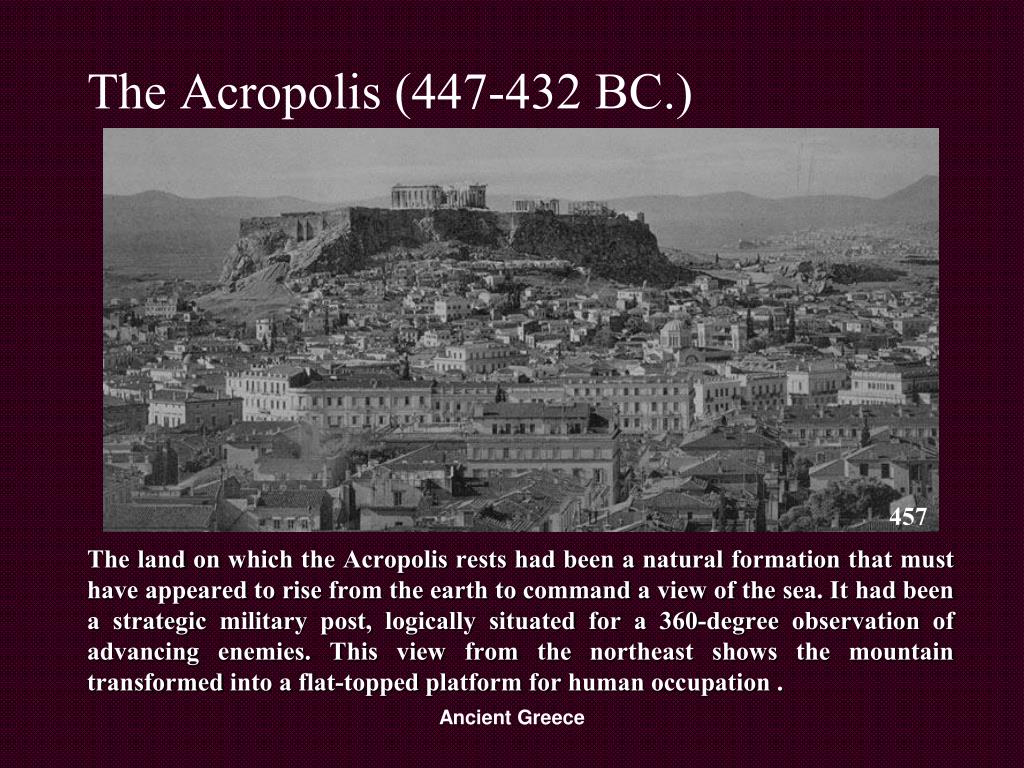 The Acropolis (447-432 BC.)

457

The land on which the Acropolis rests had been a natural formation that must have appeared to rise from the earth to command a view of the sea. It had been a strategic military post, logically situated for a 360-degree observation of advancing enemies. This view from the northeast shows the mountain transformed into a flat-topped platform for human occupation .

Ancient Greece